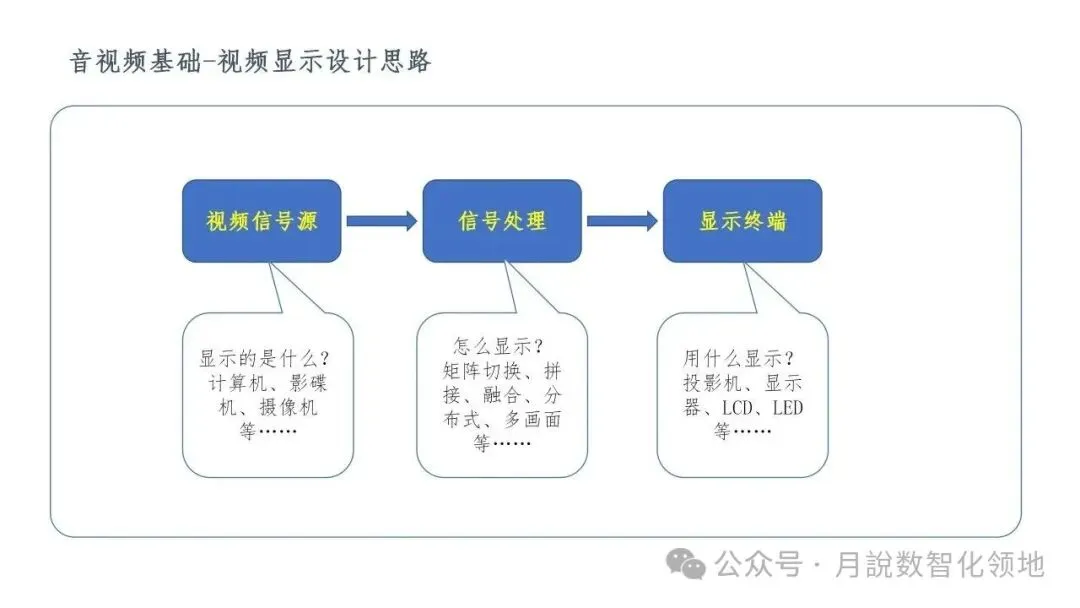 音视频基础-视频显示设计思路

视频信号源

信号处理

显示终端

显示的是什么？计算机、影碟机、摄像机等……

怎么显示？矩阵切换、拼接、融合、分布式、多画面等……

用什么显示？投影机、显示器、LCD、LED等……

公众号 · 月說数智化领地